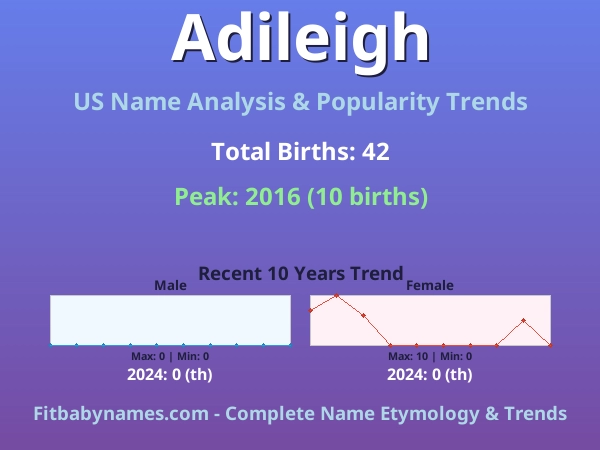 Adileigh

US Name Analysis & Popularity Trends

Total Births: 42

Peak: 2016 (10 births)

Recent 10 Years Trend

Male

Max: 0 | Min: 0

2024: 0 (th)

Female

Max: 10 | Min: 0

2024: 0 (th)

Fitbabynames.com - Complete Name Etymology & Trends